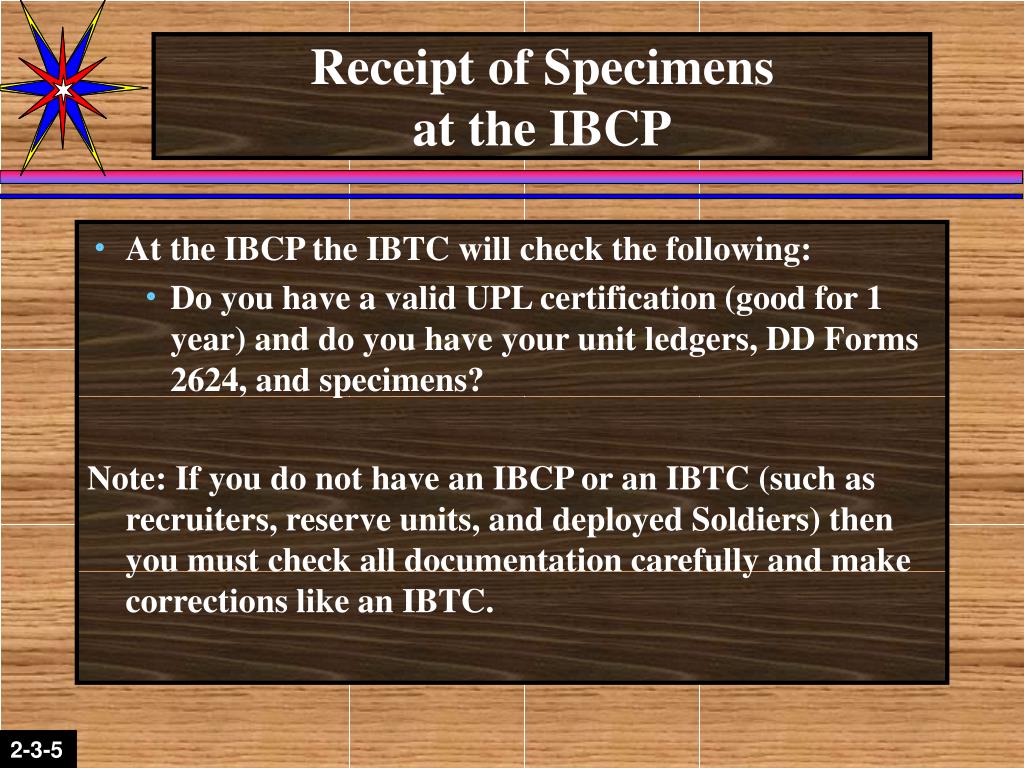 Receipt of Specimens
at the IBCP

• At the IBCP the IBTC will check the following:
  • Do you have a valid UPL certification (good for 1 year) and do you have your unit ledgers, DD Forms 2624, and specimens?

Note: If you do not have an IBCP or an IBTC (such as recruiters, reserve units, and deployed Soldiers) then you must check all documentation carefully and make corrections like an IBTC.

2-3-5